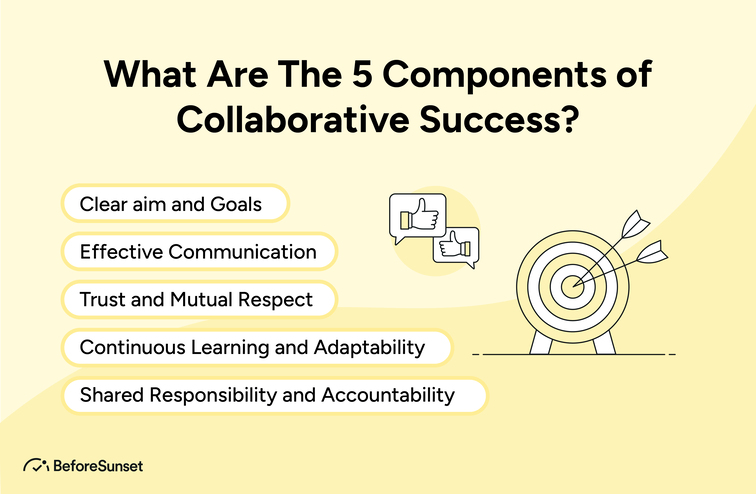 What Are The 5 Components of Collaborative Success?

Clear aim and Goals

Effective Communication

Trust and Mutual Respect

Continuous Learning and Adaptability

Shared Responsibility and Accountability

BeforeSunset